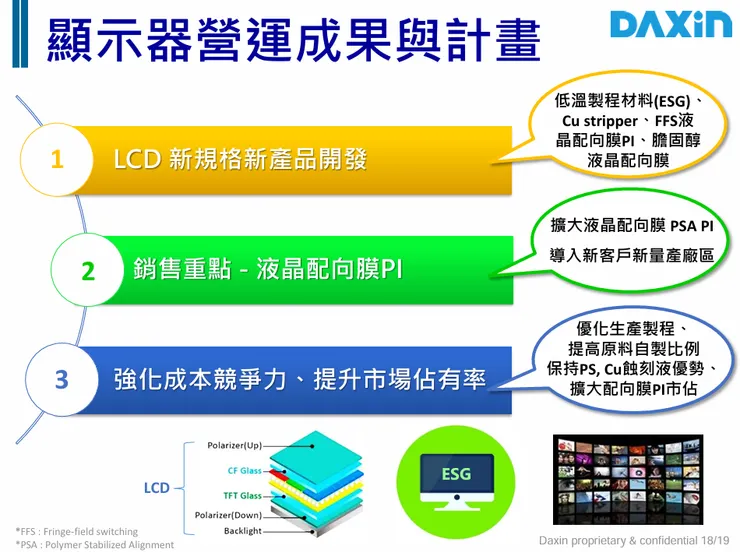 顯示器營運成果與計畫

DAXIN

1 LCD 新規格新產品開發

低溫製程材料(ESG)、Cu stripper、FFS液晶配向膜PI、膽固醇液晶配向膜

2 銷售重點 - 液晶配向膜PI

擴大液晶配向膜 PSA PI
導入新客戶新量產廠區

3 強化成本競爭力、提升市場佔有率

優化生產製程、提高原料自製比例
保持PS, Cu蝕刻液優勢、擴大配向膜PI市佔

LCD
Polarizer(Up)
CF Glass
TFT Glass
Polarizer(Down)
Backlight

ESG

*FFS : Fringe-field switching
*PSA : Polymer Stabilized Alignment

Daxin proprietary & confidential 18/19